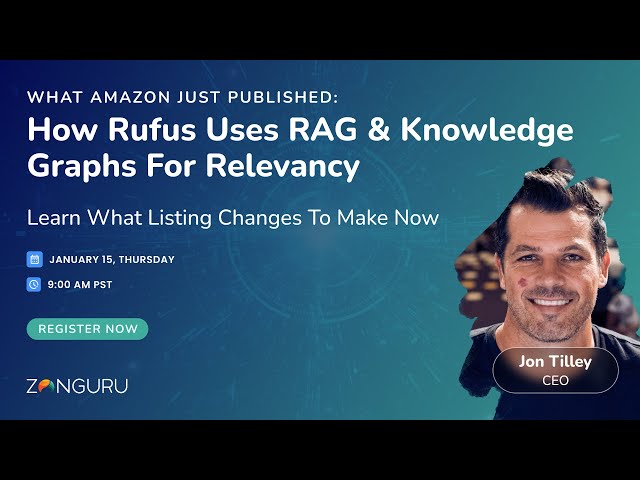 WHAT AMAZON JUST PUBLISHED:
How Rufus Uses RAG & Knowledge Graphs For Relevancy

Learn What Listing Changes To Make Now

JANUARY 15, THURSDAY

9:00 AM PST

REGISTER NOW

ZONGURU

Jon Tilley
CEO